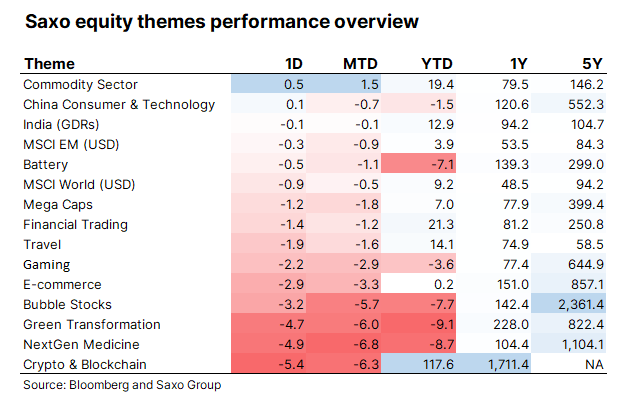 Saxo equity themes performance overview

| Theme | 1D | MTD | YTD | 1Y | 5Y |
|---|---|---|---|---|---|
| Commodity Sector | 0.5 | 1.5 | 19.4 | 79.5 | 146.2 |
| China Consumer & Technology | 0.1 | -0.7 | -1.5 | 120.6 | 552.3 |
| India (GDRs) | -0.1 | -0.1 | 12.9 | 94.2 | 104.7 |
| MSCI EM (USD) | -0.3 | -0.9 | 3.9 | 53.5 | 84.3 |
| Battery | -0.5 | -1.1 | -7.1 | 139.3 | 299.0 |
| MSCI World (USD) | -0.9 | -0.5 | 9.2 | 48.5 | 94.2 |
| Mega Caps | -1.2 | -1.8 | 7.0 | 77.9 | 399.4 |
| Financial Trading | -1.4 | -1.2 | 21.3 | 81.2 | 250.8 |
| Travel | -1.9 | -1.6 | 14.1 | 74.9 | 58.5 |
| Gaming | -2.2 | -2.9 | -3.6 | 77.4 | 644.9 |
| E-commerce | -2.9 | -3.3 | 0.2 | 151.0 | 857.1 |
| Bubble Stocks | -3.2 | -5.7 | -7.7 | 142.4 | 2,361.4 |
| Green Transformation | -4.7 | -6.0 | -9.1 | 228.0 | 822.4 |
| NextGen Medicine | -4.9 | -6.8 | -8.7 | 104.4 | 1,104.1 |
| Crypto & Blockchain | -5.4 | -6.3 | 117.6 | 1,711.4 | NA |

Source: Bloomberg and Saxo Group